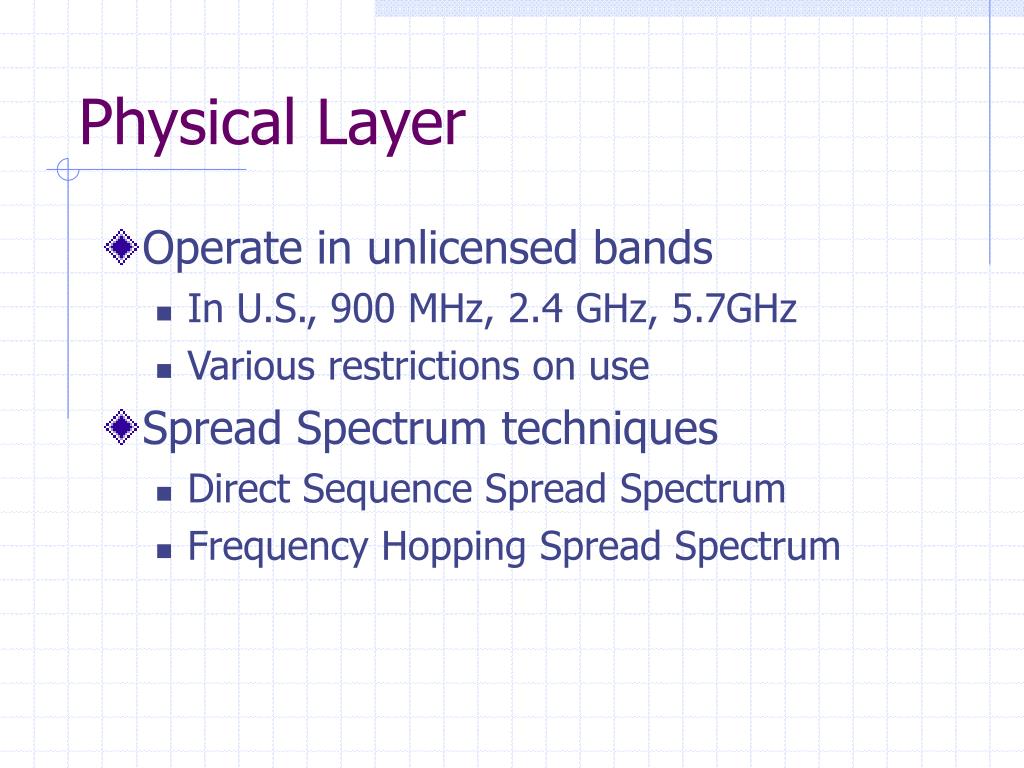 Physical Layer

Operate in unlicensed bands
In U.S., 900 MHz, 2.4 GHz, 5.7GHz
Various restrictions on use

Spread Spectrum techniques
Direct Sequence Spread Spectrum
Frequency Hopping Spread Spectrum